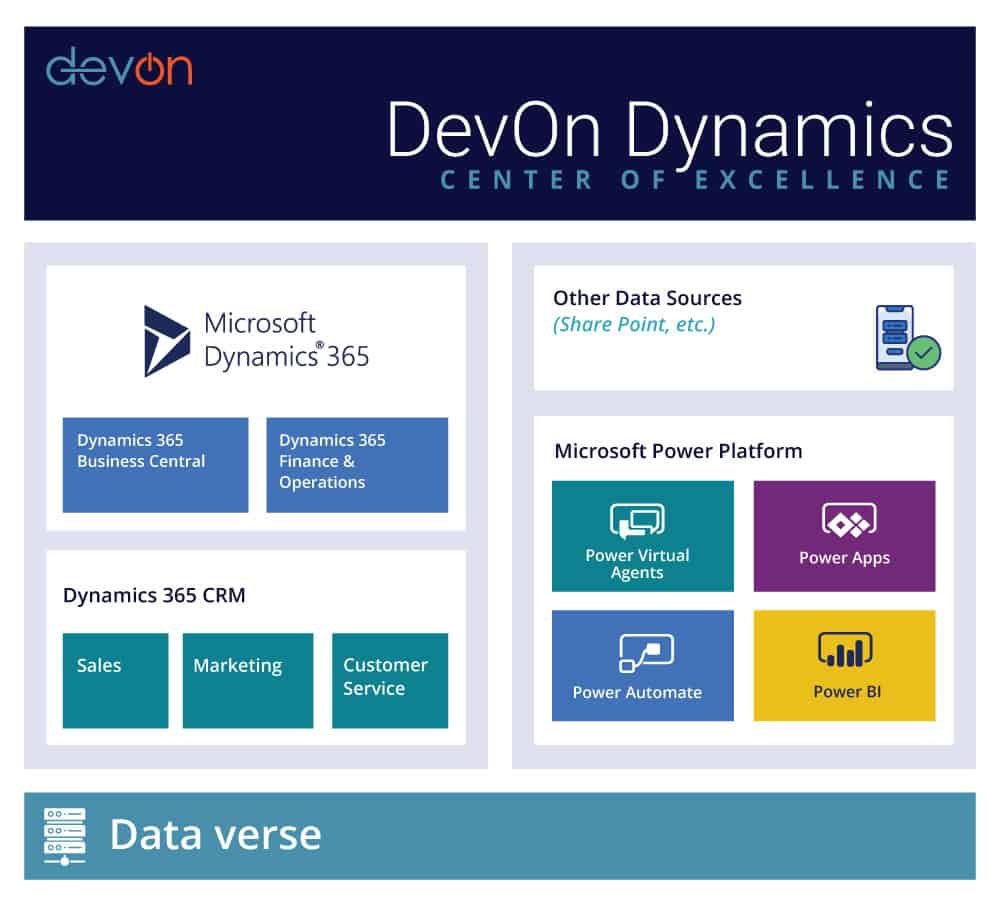 devon

DevOn Dynamics
CENTER OF EXCELLENCE

Microsoft
Dynamics® 365

Dynamics 365 Business Central

Dynamics 365 Finance & Operations

Dynamics 365 CRM

Sales

Marketing

Customer Service

Other Data Sources
(Share Point, etc.)

Microsoft Power Platform

Power Virtual Agents

Power Apps

Power Automate

Power BI

Data verse